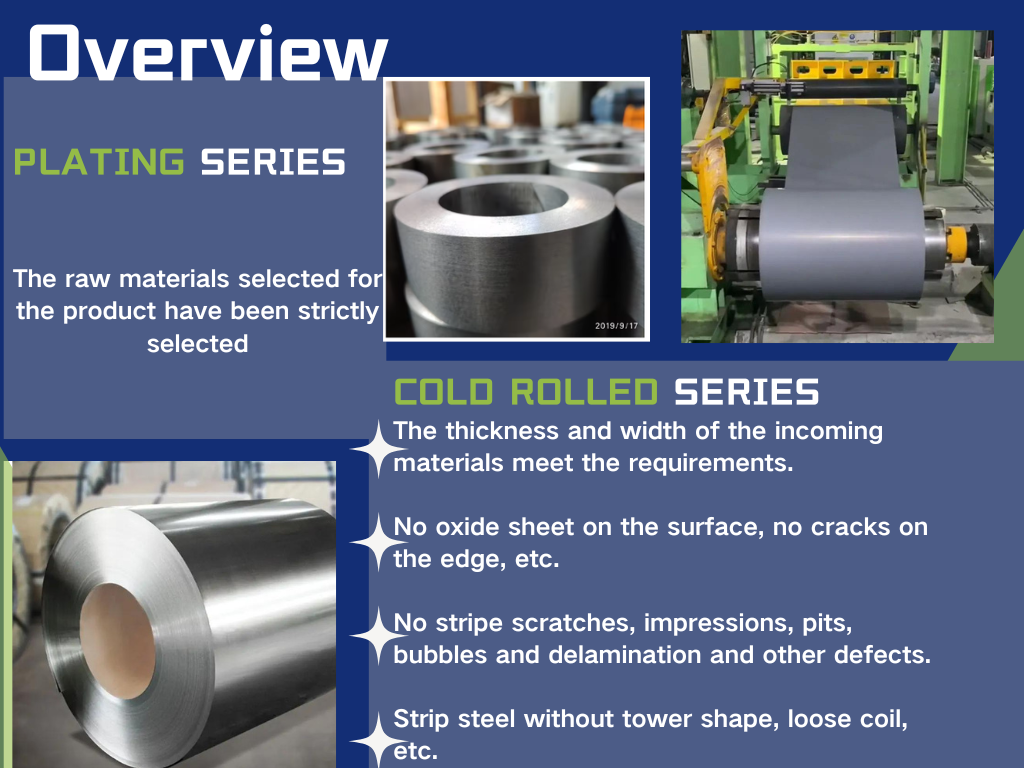 Overview

PLATING SERIES

The raw materials selected for the product have been strictly selected

2019/9/17

COLD ROLLED SERIES

The thickness and width of the incoming materials meet the requirements.

No oxide sheet on the surface, no cracks on the edge, etc.

No stripe scratches, impressions, pits, bubbles and delamination and other defects.

Strip steel without tower shape, loose coil, etc.